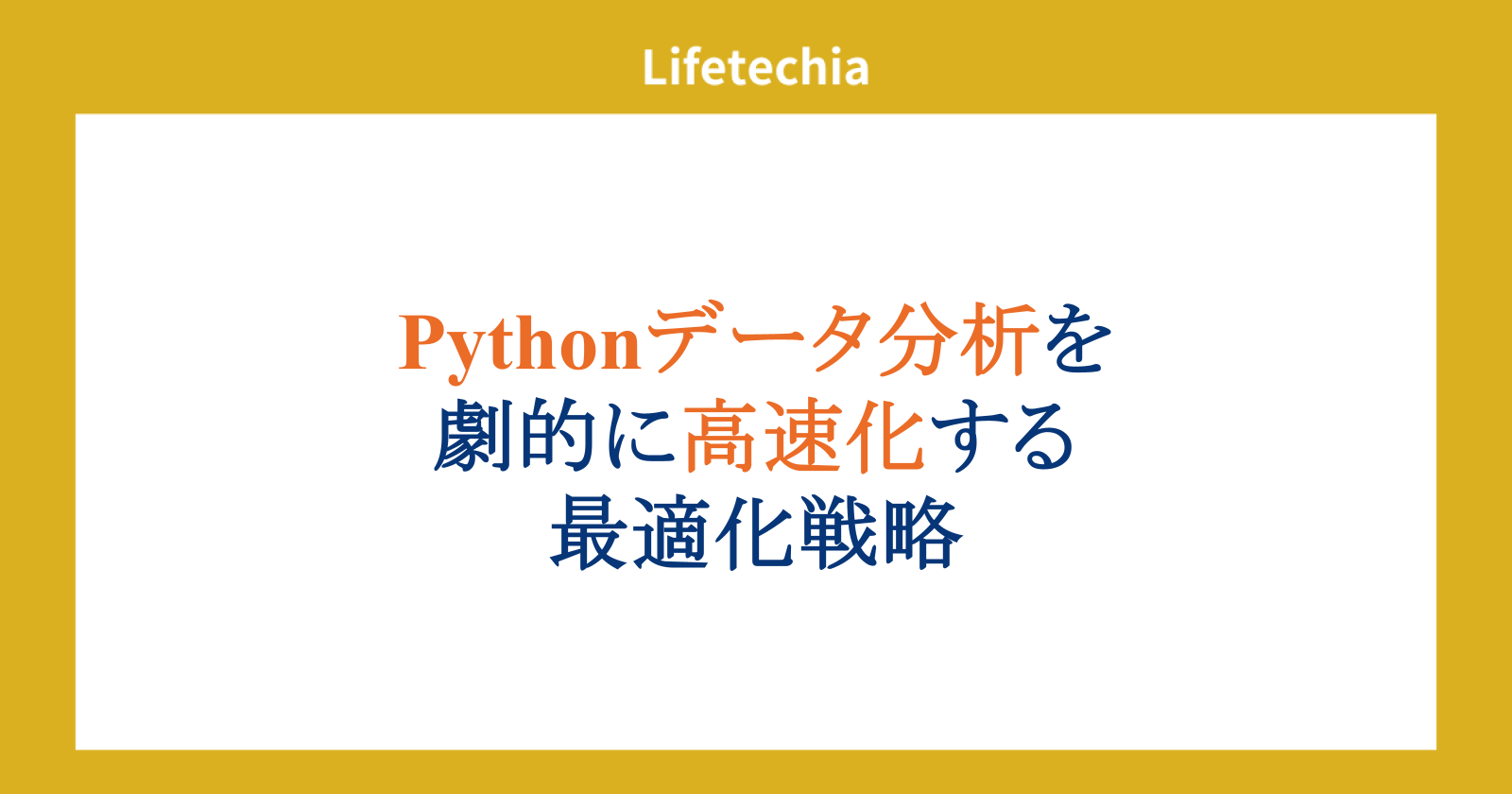 Lifetechia

Pythonデータ分析を
劇的に高速化する
最適化戦略